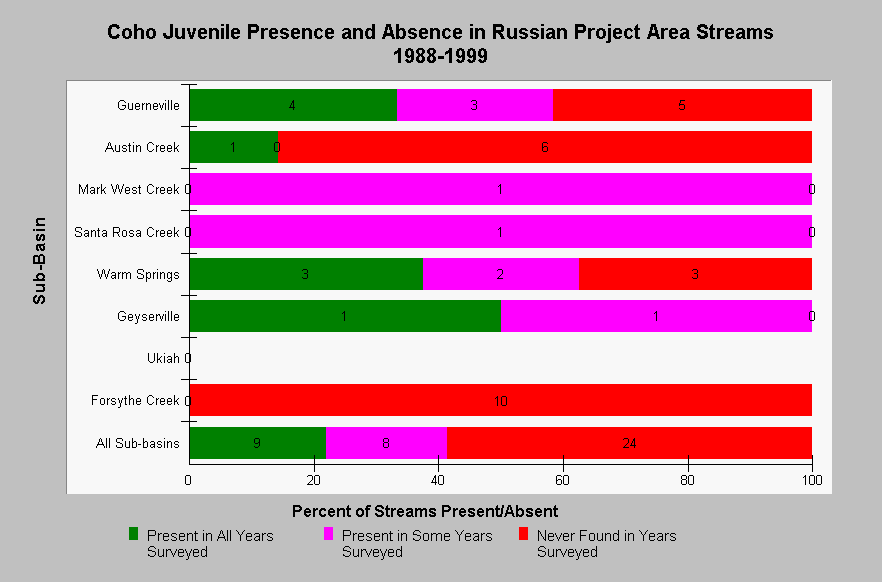 Coho Juvenile Presence and Absence in Russian Project Area Streams
1988-1999

Sub-Basin

Guerneville 4 3 5
Austin Creek 1 0 6
Mark West Creek 0 1 0
Santa Rosa Creek 0 1 0
Warm Springs 3 2 3
Geyserville 1 1 0
Ukiah 0
Forsythe Creek 0 10
All Sub-basins 9 8 24

0 20 40 60 80 100

Percent of Streams Present/Absent

Present in All Years Surveyed
Present in Some Years Surveyed
Never Found in Years Surveyed